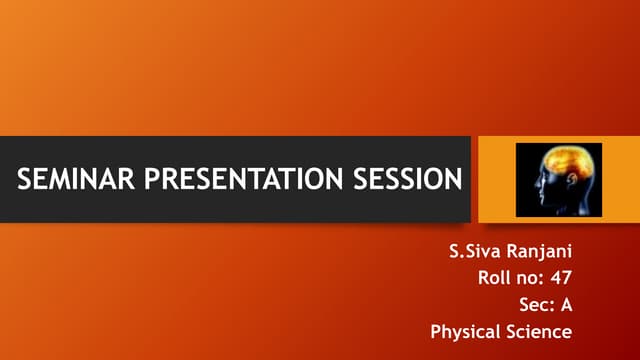 SEMINAR PRESENTATION SESSION

S.Siva Ranjani
Roll no: 47
Sec: A
Physical Science